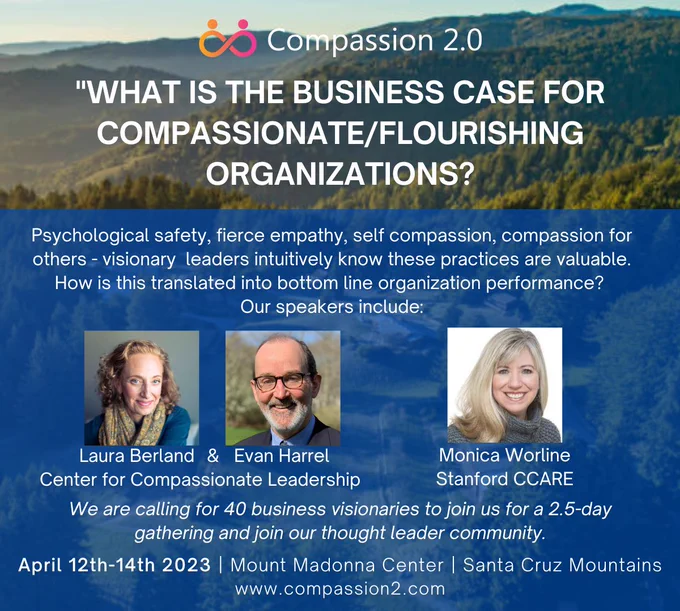 Compassion 2.0

"WHAT IS THE BUSINESS CASE FOR COMPASSIONATE/FLOURISHING ORGANIZATIONS?

Psychological safety, fierce empathy, self compassion, compassion for others - visionary leaders intuitively know these practices are valuable. How is this translated into bottom line organization performance? Our speakers include:

Laura Berland & Evan Harrel
Center for Compassionate Leadership

Monica Worline
Stanford CCARE

We are calling for 40 business visionaries to join us for a 2.5-day gathering and join our thought leader community.

April 12th-14th 2023 | Mount Madonna Center | Santa Cruz Mountains
www.compassion2.com